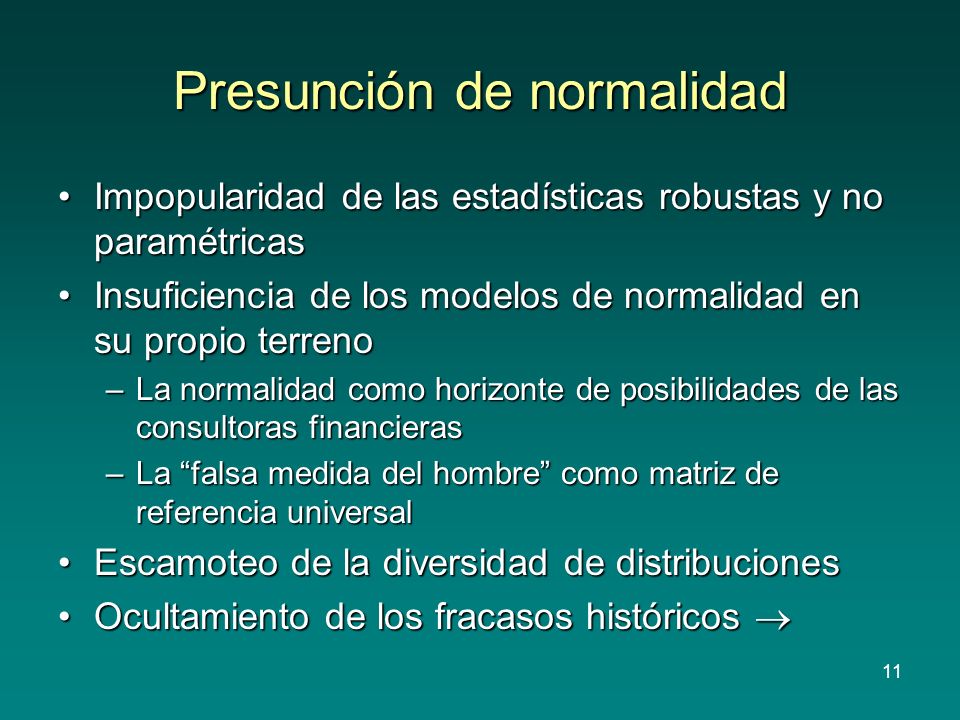 Presunción de normalidad

• Impopularidad de las estadísticas robustas y no paramétricas

• Insuficiencia de los modelos de normalidad en su propio terreno

– La normalidad como horizonte de posibilidades de las consultoras financieras

– La “falsa medida del hombre” como matriz de referencia universal

• Escamoteo de la diversidad de distribuciones

• Ocultamiento de los fracasos históricos $\rightarrow$

11